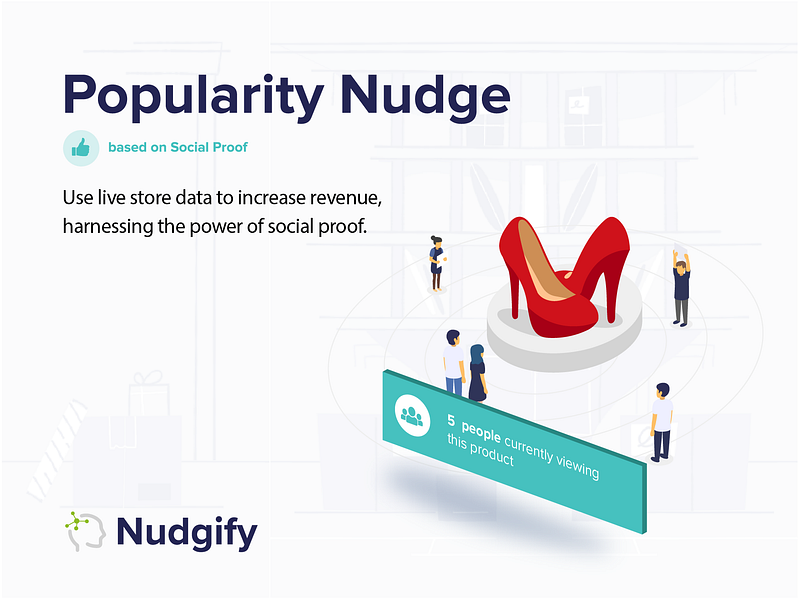 Popularity Nudge

based on Social Proof

Use live store data to increase revenue, harnessing the power of social proof.

5 people currently viewing this product

Nudgify